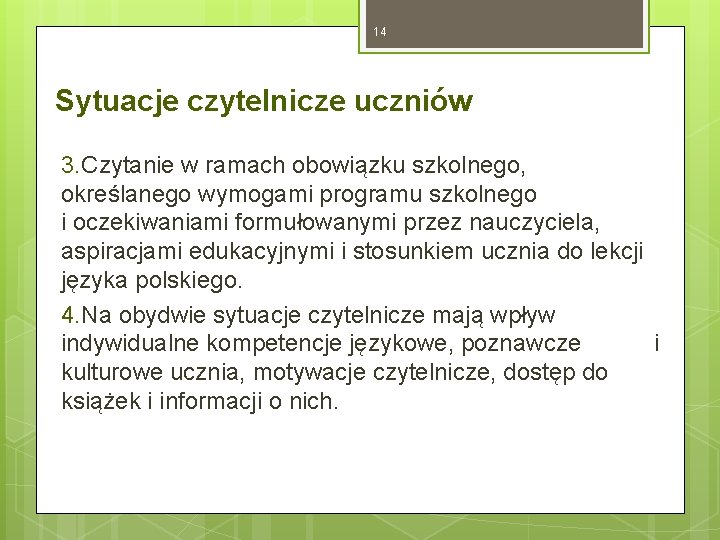 14

Sytuacje czytelnicze uczniów

3.Czytanie w ramach obowiązku szkolnego, określanego wymogami programu szkolnego i oczekiwaniami formułowanymi przez nauczyciela, aspiracjami edukacyjnymi i stosunkiem ucznia do lekcji języka polskiego.

4.Na obydwie sytuacje czytelnicze mają wpływ indywidualne kompetencje językowe, poznawcze i kulturowe ucznia, motywacje czytelnicze, dostęp do książek i informacji o nich.